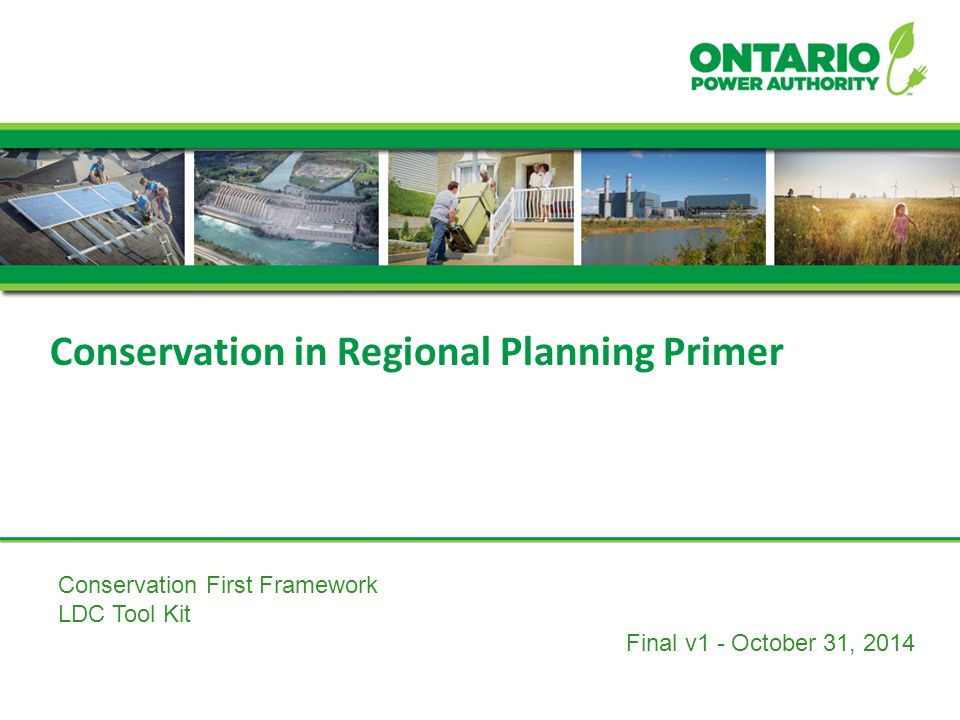 ONTARIO
POWER AUTHORITY

Conservation in Regional Planning Primer

Conservation First Framework
LDC Tool Kit

Final v1 - October 31, 2014